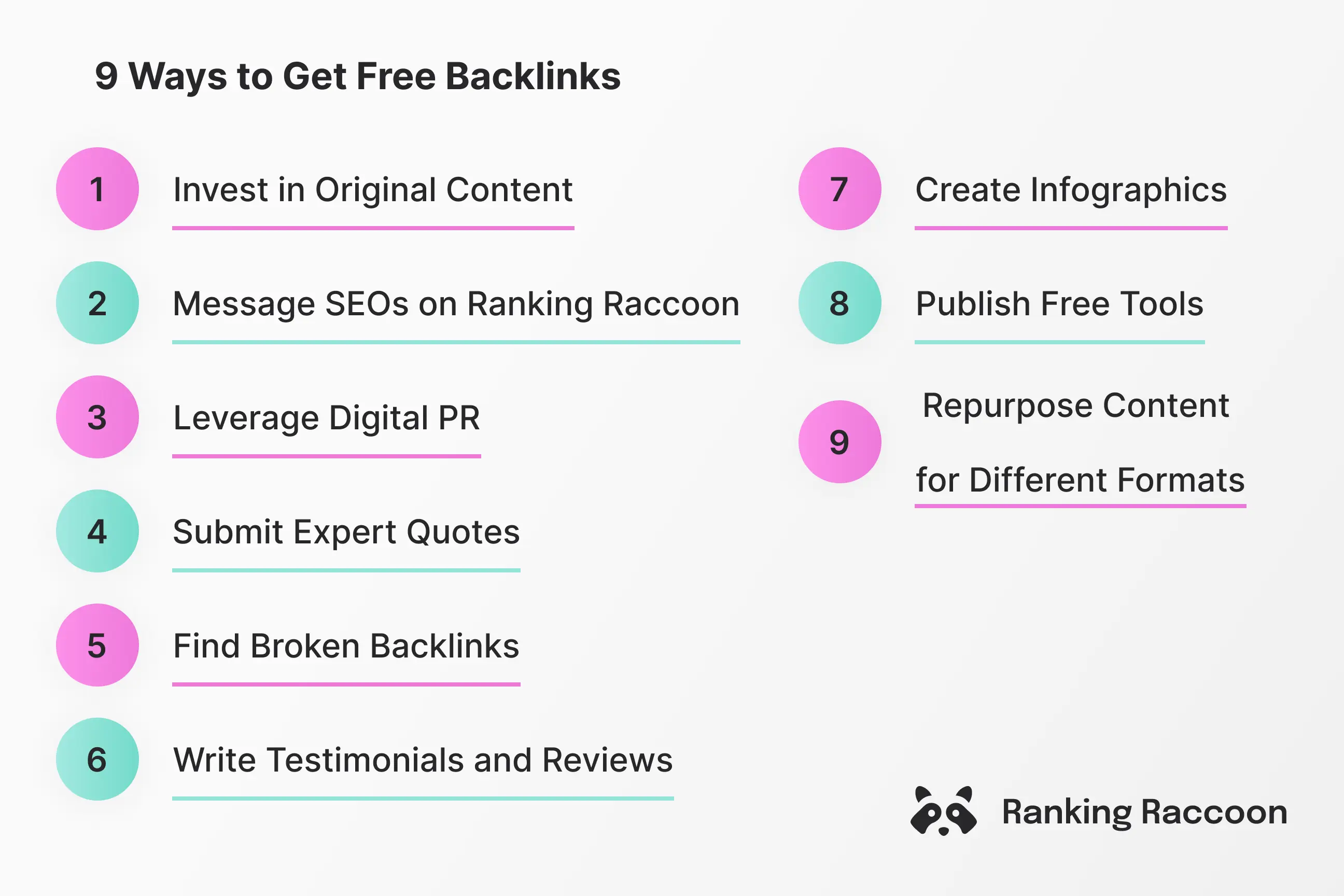 9 Ways to Get Free Backlinks

1 Invest in Original Content

2 Message SEOs on Ranking Raccoon

3 Leverage Digital PR

4 Submit Expert Quotes

5 Find Broken Backlinks

6 Write Testimonials and Reviews

7 Create Infographics

8 Publish Free Tools

9 Repurpose Content for Different Formats

Ranking Raccoon